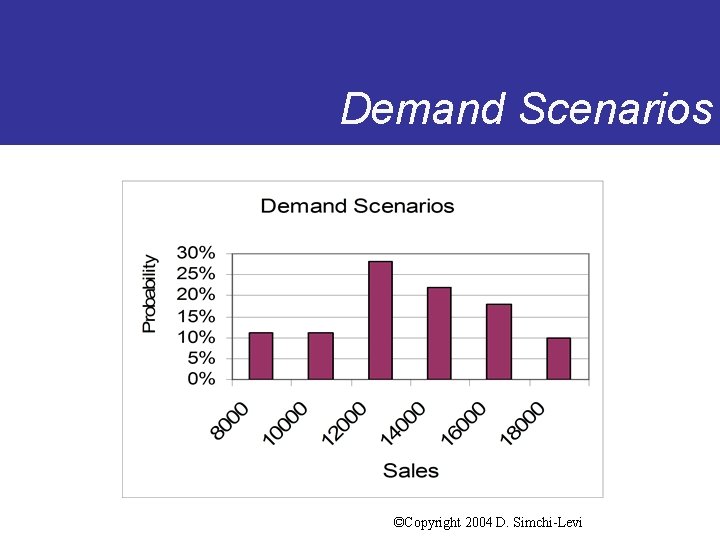 Demand Scenarios

Demand Scenarios

Probability

30%
25%
20%
15%
10%
5%
0%

8000
10000
12000
14000
16000
18000

Sales

©Copyright 2004 D. Simchi-Levi